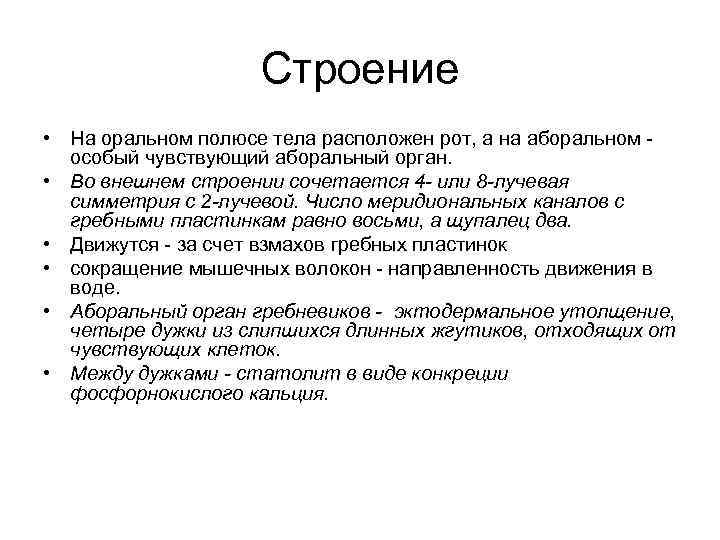 Строение

• На оральном полюсе тела расположен рот, а на аборальном - особый чувствующий аборальный орган.
• Во внешнем строении сочетается 4- или 8-лучевая симметрия с 2-лучевой. Число меридиональных каналов с гребными пластинкам равно восьми, а щупалец два.
• Движутся - за счет взмахов гребных пластинок
• сокращение мышечных волокон - направленность движения в воде.
• Аборальный орган гребневиков - эктодермальное утолщение, четыре дужки из слипшихся длинных жгутиков, отходящих от чувствующих клеток.
• Между дужками - статолит в виде конкреции фосфорнокислого кальция.